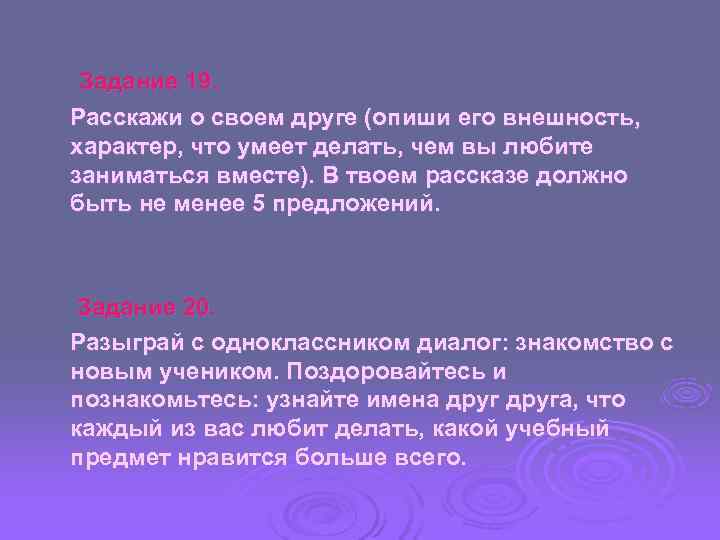 Задание 19.

Расскажи о своем друге (опиши его внешность, характер, что умеет делать, чем вы любите заниматься вместе). В твоем рассказе должно быть не менее 5 предложений.

Задание 20.

Разыграй с одноклассником диалог: знакомство с новым учеником. Поздоровайтесь и познакомьтесь: узнайте имена друг друга, что каждый из вас любит делать, какой учебный предмет нравится больше всего.